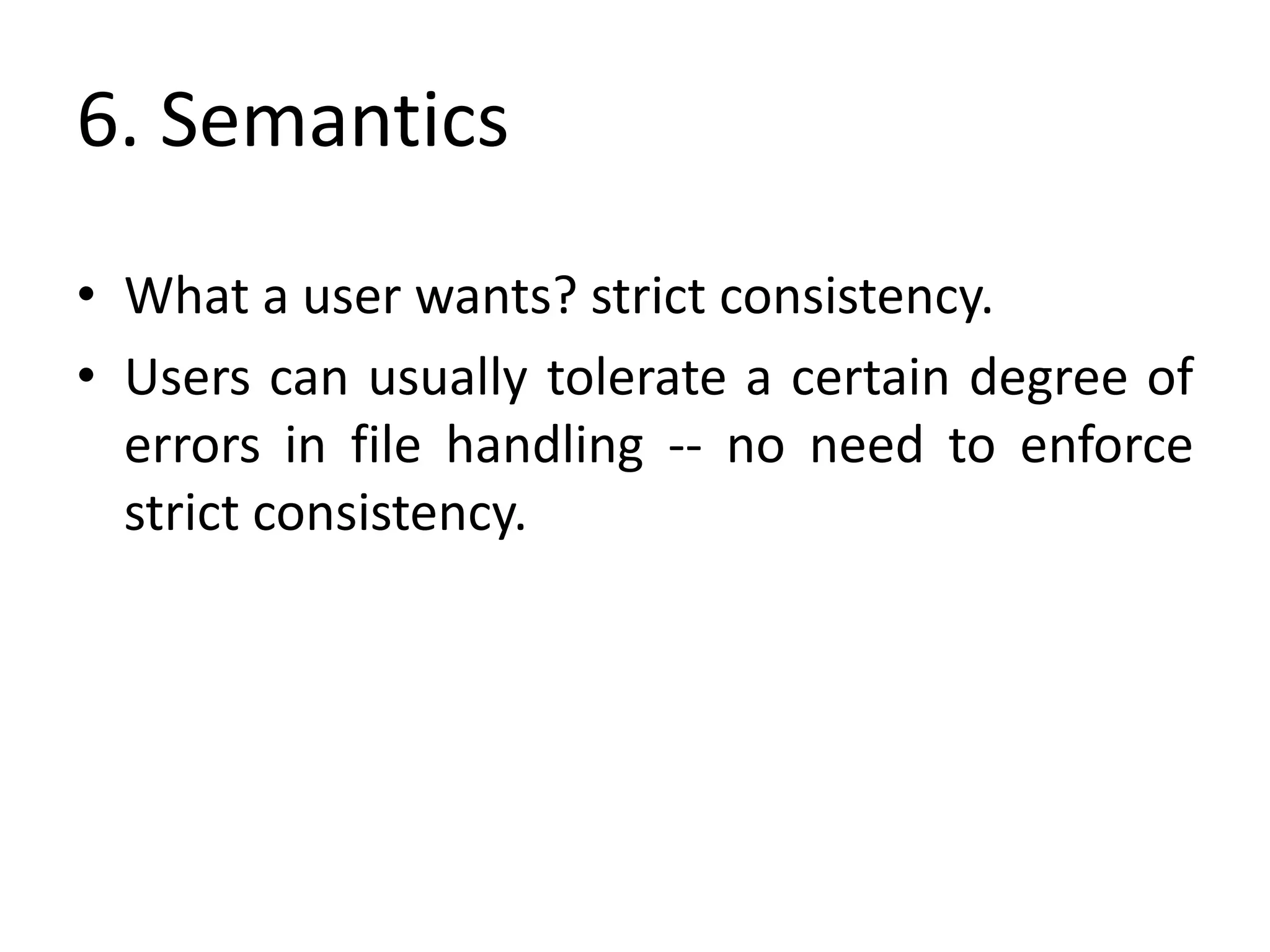 6. Semantics

• What a user wants? strict consistency.
• Users can usually tolerate a certain degree of errors in file handling -- no need to enforce strict consistency.